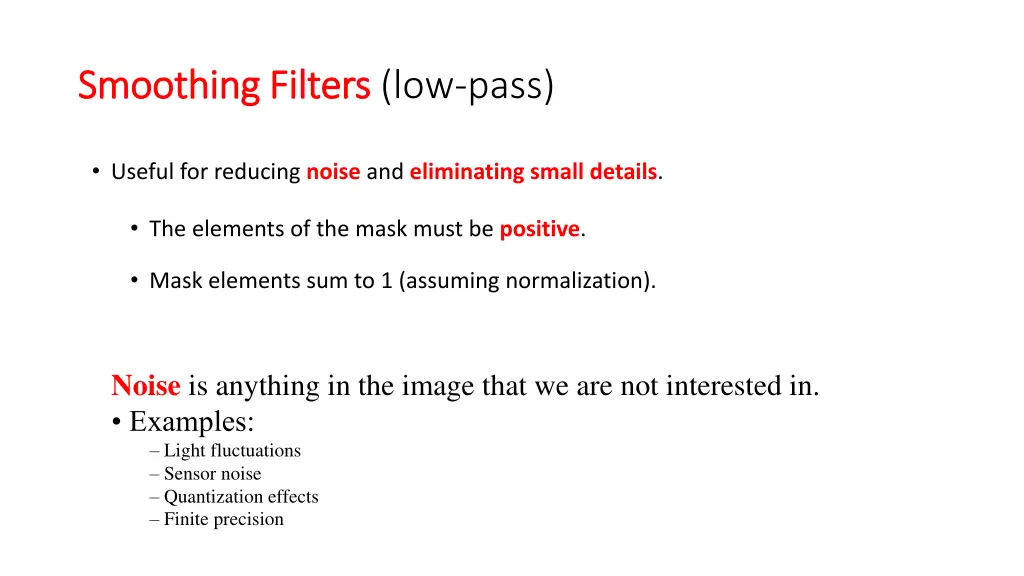 Smoothing Filters (low-pass)

• Useful for reducing noise and eliminating small details.

• The elements of the mask must be positive.

• Mask elements sum to 1 (assuming normalization).

Noise is anything in the image that we are not interested in.
• Examples:
– Light fluctuations
– Sensor noise
– Quantization effects
– Finite precision